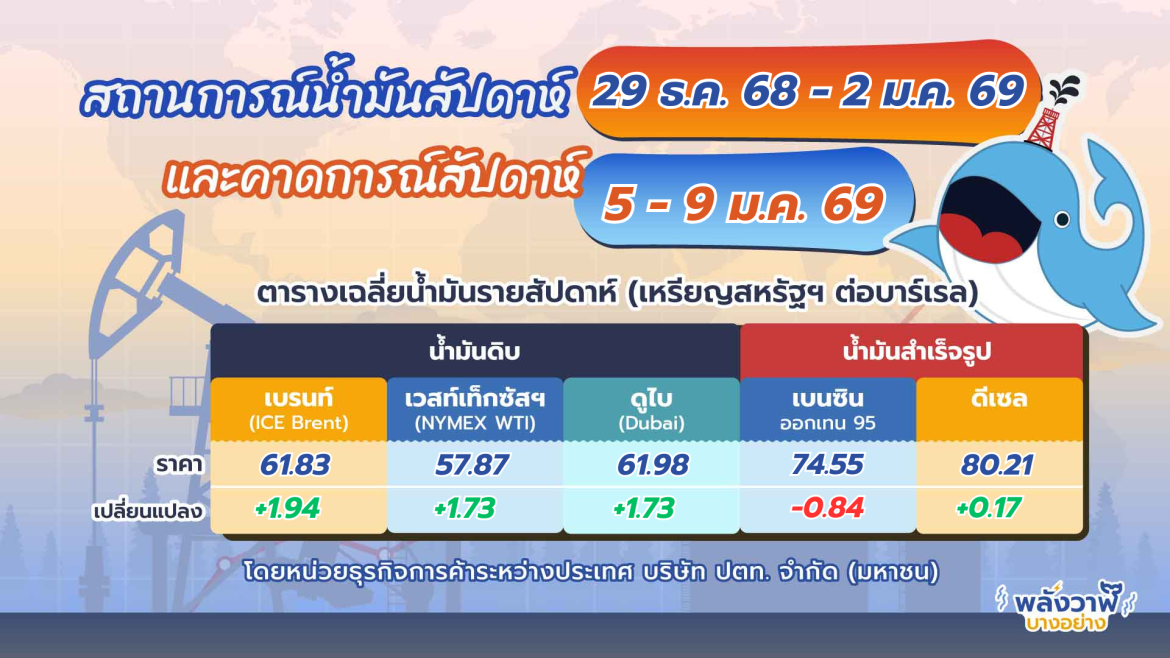 สถานการณ์น้ำมันสัปดาห์ 29 ธ.ค. 68 - 2 ม.ค. 69
และคาดการณ์สัปดาห์ 5 - 9 ม.ค. 69

ตารางเฉลี่ยน้ำมันรายสัปดาห์ (เหรียญสหรัฐฯ ต่อบาร์เรล)

| | น้ำมันดิบ | | | น้ำมันสำเร็จรูป | |
|---|---|---|---|---|---|
| | เบรนท์ (ICE Brent) | เวสท์เท็กซัสฯ (NYMEX WTI) | ดูไบ (Dubai) | เบนซิน ออกเทน 95 | ดีเซล |
| ราคา | 61.83 | 57.87 | 61.98 | 74.55 | 80.21 |
| เปลี่ยนแปลง | +1.94 | +1.73 | +1.73 | -0.84 | +0.17 |

โดยหน่วยธุรกิจการค้าระหว่างประเทศ บริษัท ปตท. จำกัด (มหาชน)

พลังวาฬ บางอย่าง